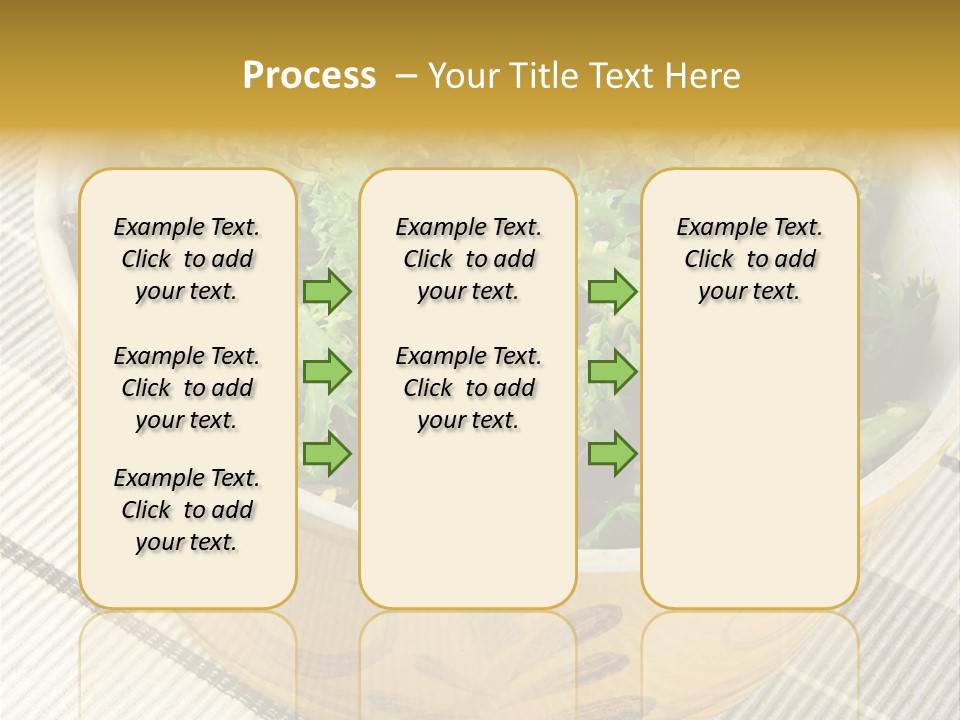 Process – Your Title Text Here

Example Text. Click to add your text.

Example Text. Click to add your text.

Example Text. Click to add your text.

Example Text. Click to add your text.

Example Text. Click to add your text.

Example Text. Click to add your text.